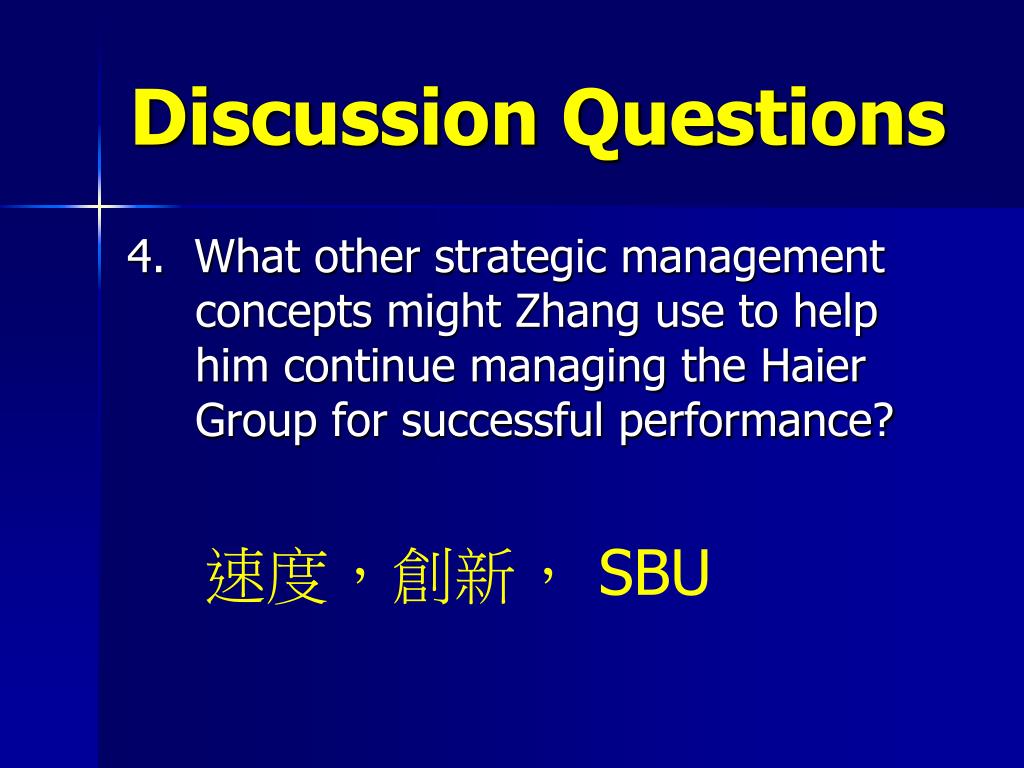 Discussion Questions

4. What other strategic management concepts might Zhang use to help him continue managing the Haier Group for successful performance?

速度，創新， SBU